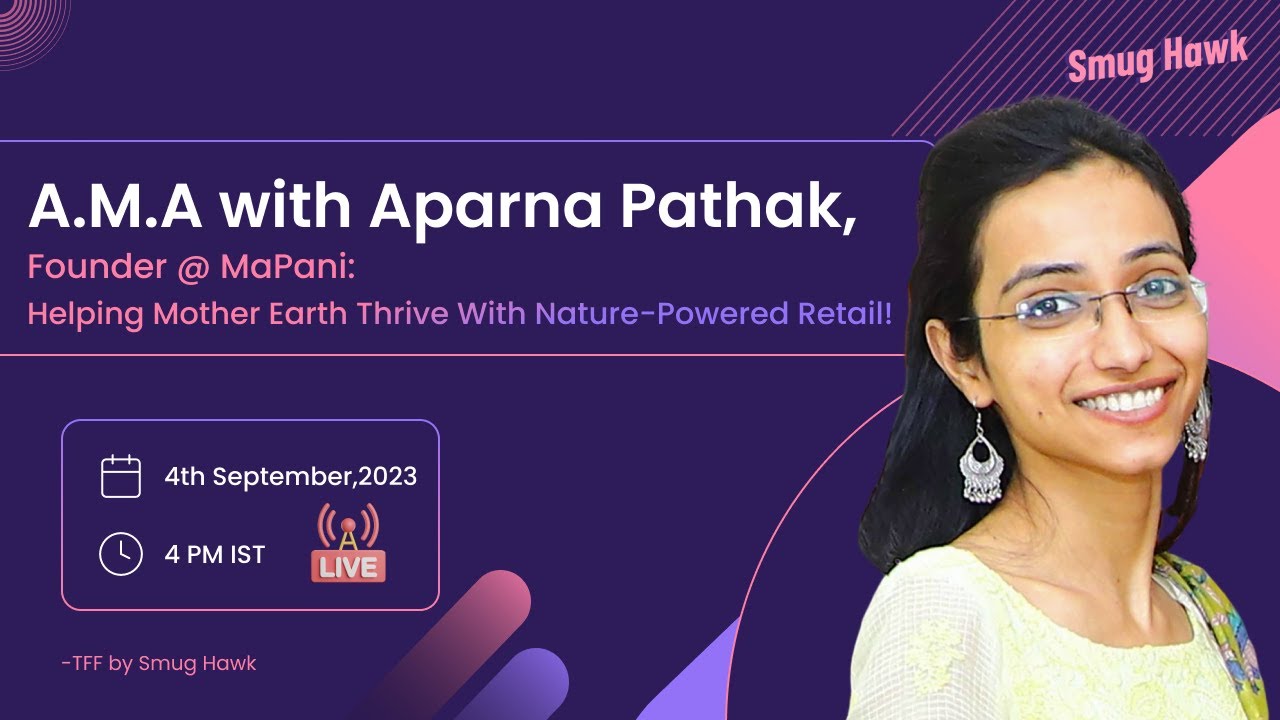 Smug Hawk

A.M.A with Aparna Pathak,
Founder @ MaPani:
Helping Mother Earth Thrive With Nature-Powered Retail!

4th September,2023

4 PM IST

LIVE

-TFF by Smug Hawk